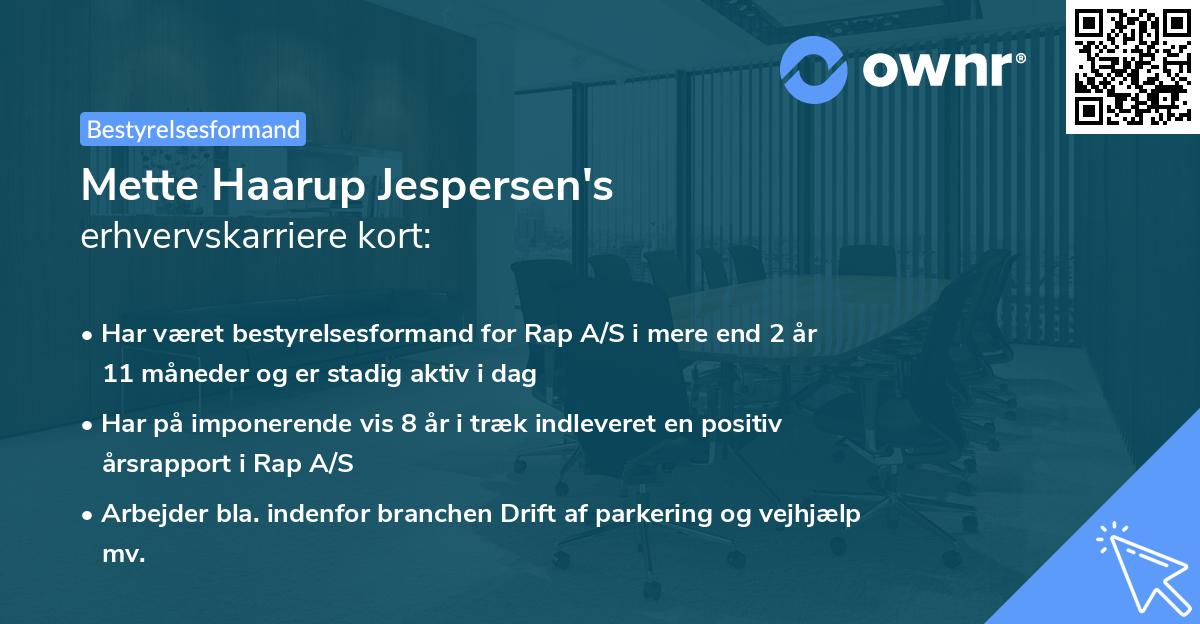 ownr®

Bestyrelsesformand

Mette Haarup Jespersen's
erhvervskarriere kort:

• Har været bestyrelsesformand for Rap A/S i mere end 2 år 11 måneder og er stadig aktiv i dag

• Har på imponerende vis 8 år i træk indleveret en positiv årsrapport i Rap A/S

• Arbejder bla. indenfor branchen Drift af parkering og vejhjælp mv.